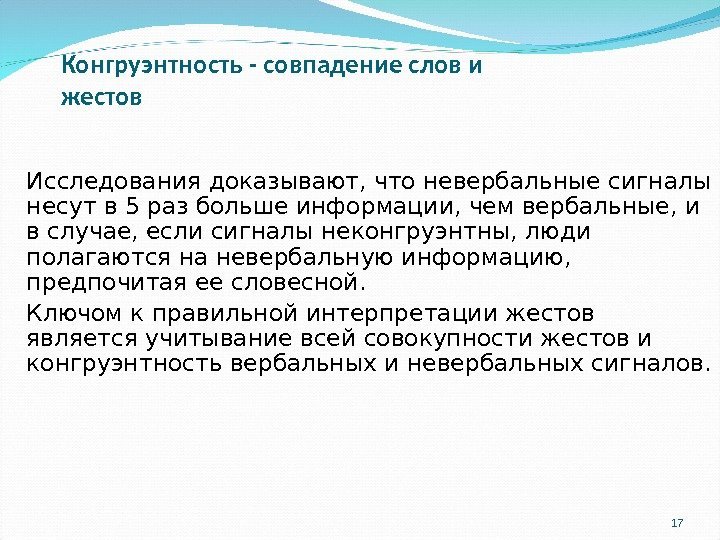 Конгруэнтность - совпадение слов и жестов

Исследования доказывают, что невербальные сигналы несут в 5 раз больше информации, чем вербальные, и в случае, если сигналы неконгруэнтны, люди полагаются на невербальную информацию, предпочитая ее словесной.

Ключом к правильной интерпретации жестов является учитывание всей совокупности жестов и конгруэнтность вербальных и невербальных сигналов.

17